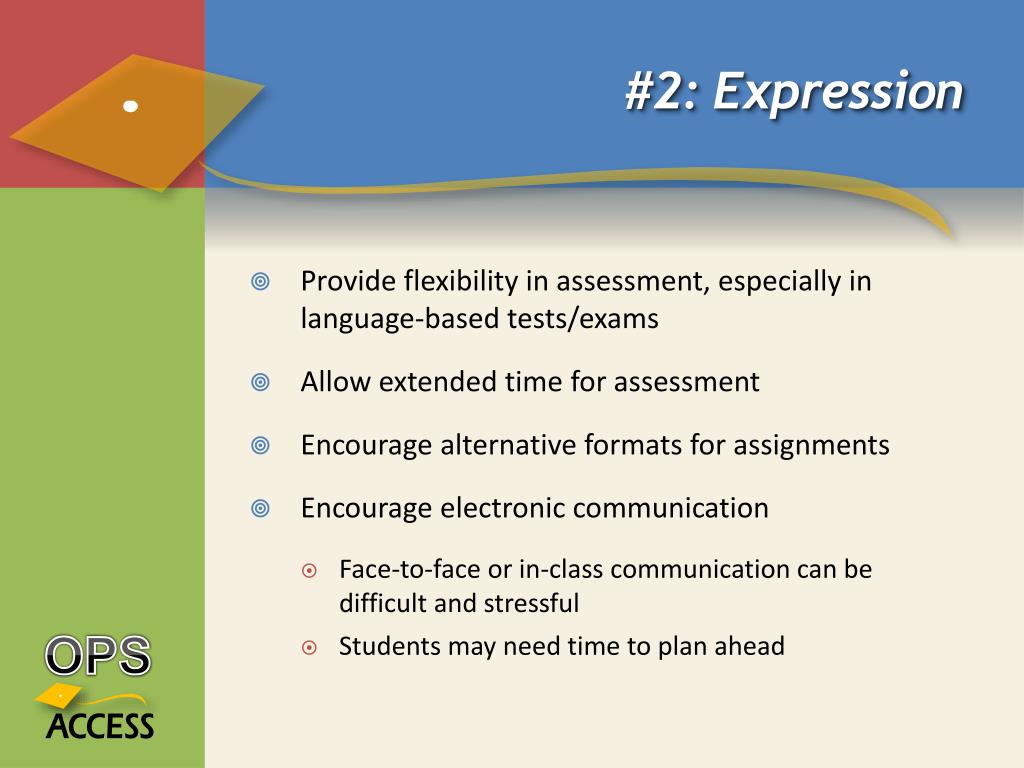 #2: Expression

Provide flexibility in assessment, especially in language-based tests/exams

Allow extended time for assessment

Encourage alternative formats for assignments

Encourage electronic communication

Face-to-face or in-class communication can be difficult and stressful

Students may need time to plan ahead

OPS
ACCESS